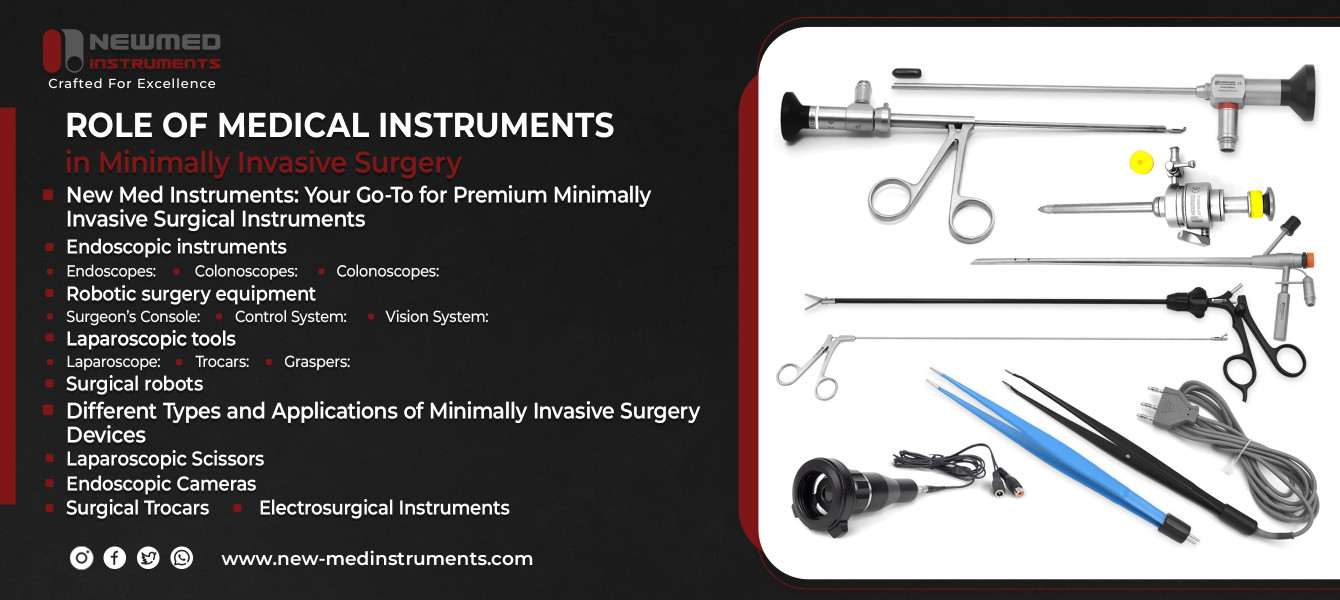 NEWMED INSTRUMENTS
Crafted For Excellence

ROLE OF MEDICAL INSTRUMENTS
in Minimally Invasive Surgery

New Med Instruments: Your Go-To for Premium Minimally Invasive Surgical Instruments
Endoscopic instruments
Endoscopes: Colonoscopes: Colonoscopes:
Robotic surgery equipment
Surgeon's Console: Control System: Vision System:
Laparoscopic tools
Laparoscope: Trocars: Graspers:
Surgical robots
Different Types and Applications of Minimally Invasive Surgery Devices
Laparoscopic Scissors
Endoscopic Cameras
Surgical Trocars
Electrosurgical Instruments

www.new-medinstruments.com